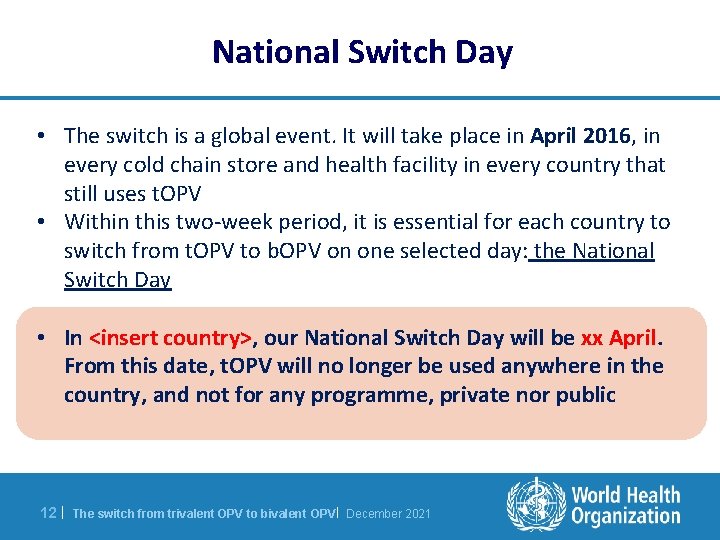 National Switch Day

• The switch is a global event. It will take place in April 2016, in every cold chain store and health facility in every country that still uses tOPV
• Within this two-week period, it is essential for each country to switch from tOPV to bOPV on one selected day: the National Switch Day

• In <insert country>, our National Switch Day will be xx April. From this date, tOPV will no longer be used anywhere in the country, and not for any programme, private nor public

12 | The switch from trivalent OPV to bivalent OPV | December 2021

World Health Organization